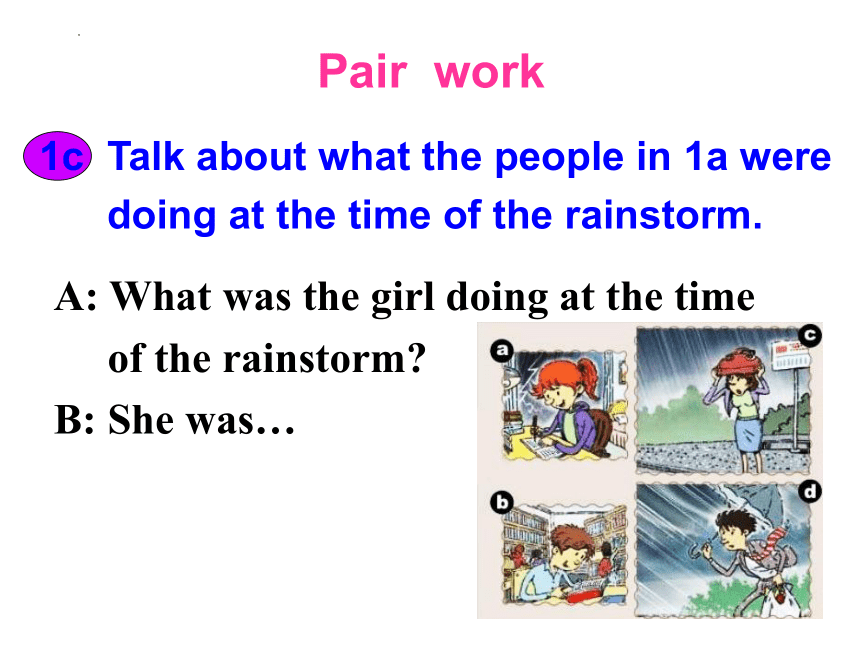 Pair work

1c Talk about what the people in 1a were doing at the time of the rainstorm.

A: What was the girl doing at the time of the rainstorm?
B: She was…

a
c
b
d